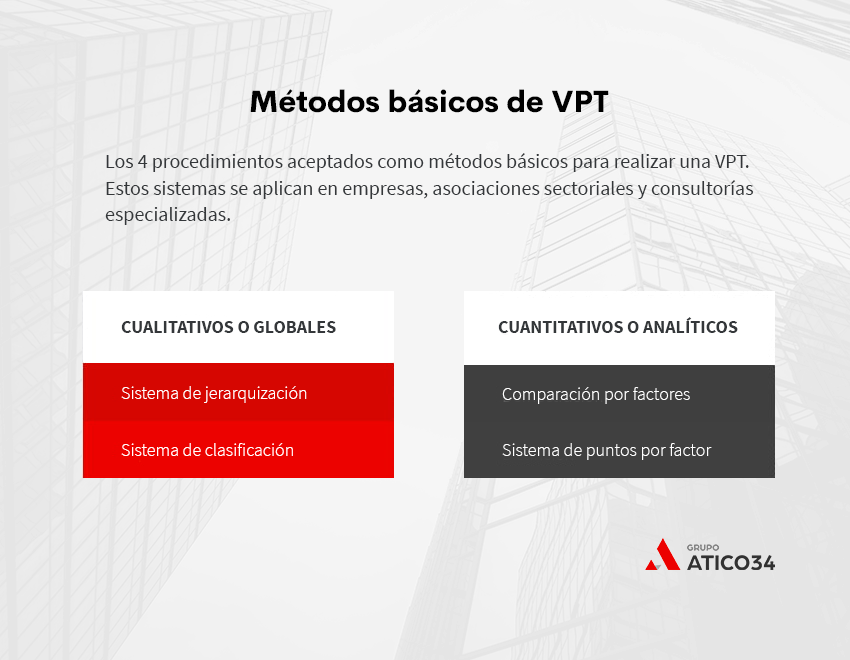 Métodos básicos de VPT

Los 4 procedimientos aceptados como métodos básicos para realizar una VPT. Estos sistemas se aplican en empresas, asociaciones sectoriales y consultorías especializadas.

CUALITATIVOS O GLOBALES

Sistema de jerarquización

Sistema de clasificación

CUANTITATIVOS O ANALÍTICOS

Comparación por factores

Sistema de puntos por factor

GRUPO
ATICO34